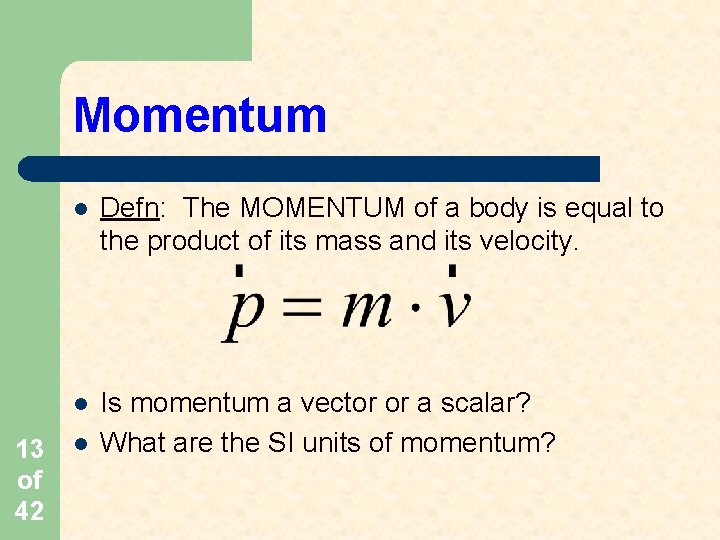 Momentum

- Defn: The MOMENTUM of a body is equal to the product of its mass and its velocity.

$\dot{p} = m \cdot \dot{v}$

- Is momentum a vector or a scalar?
- What are the SI units of momentum?

13 of 42